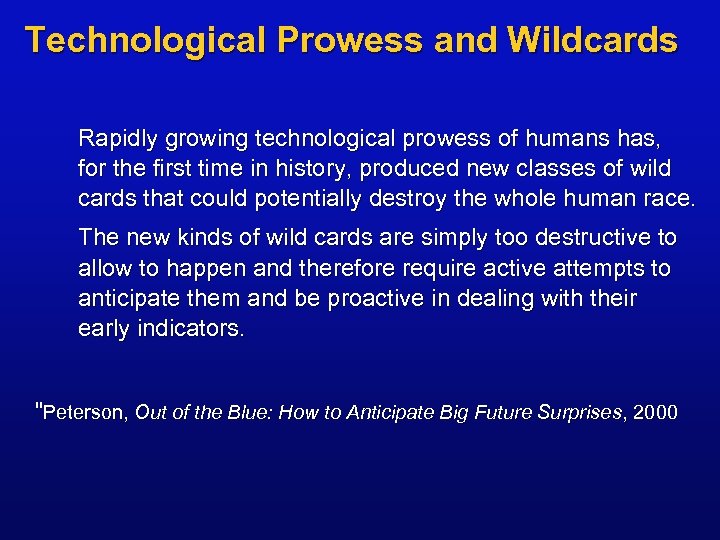 Technological Prowess and Wildcards

Rapidly growing technological prowess of humans has, for the first time in history, produced new classes of wild cards that could potentially destroy the whole human race.

The new kinds of wild cards are simply too destructive to allow to happen and therefore require active attempts to anticipate them and be proactive in dealing with their early indicators.

"Peterson, Out of the Blue: How to Anticipate Big Future Surprises, 2000